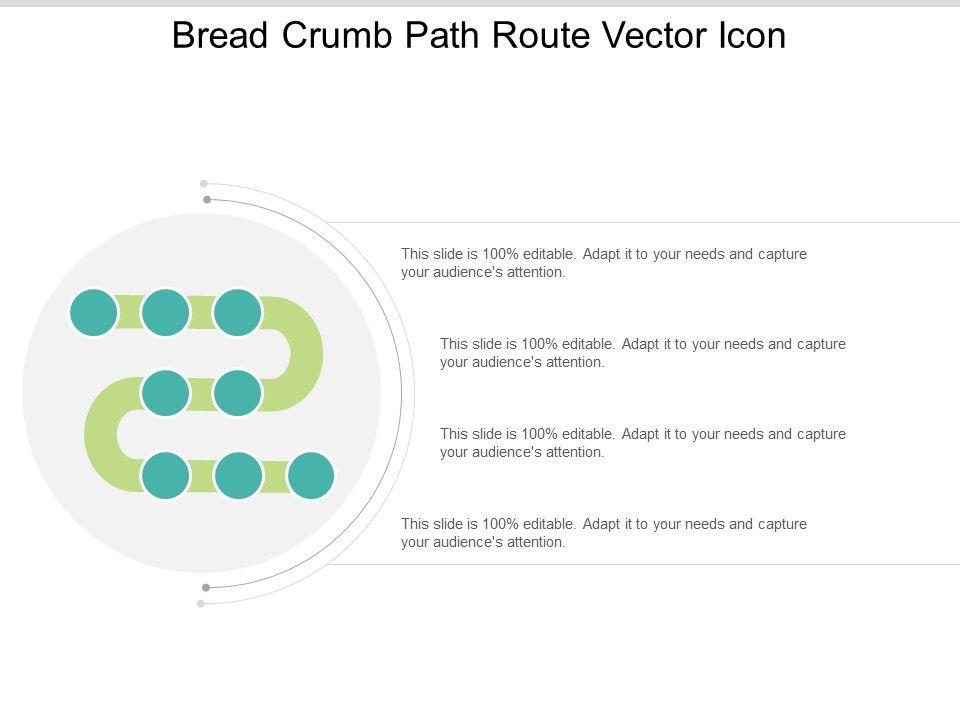 Bread Crumb Path Route Vector Icon

This slide is 100% editable. Adapt it to your needs and capture your audience's attention.

This slide is 100% editable. Adapt it to your needs and capture your audience's attention.

This slide is 100% editable. Adapt it to your needs and capture your audience's attention.

This slide is 100% editable. Adapt it to your needs and capture your audience's attention.